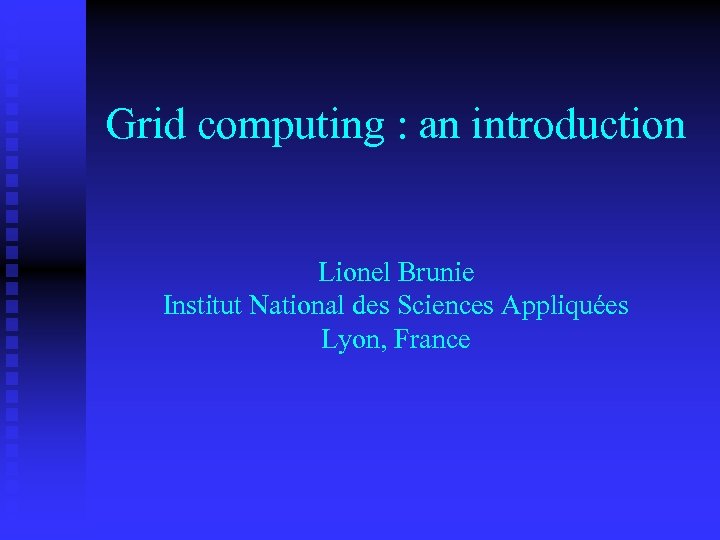 Grid computing : an introduction

Lionel Brunie
Institut National des Sciences Appliquées
Lyon, France